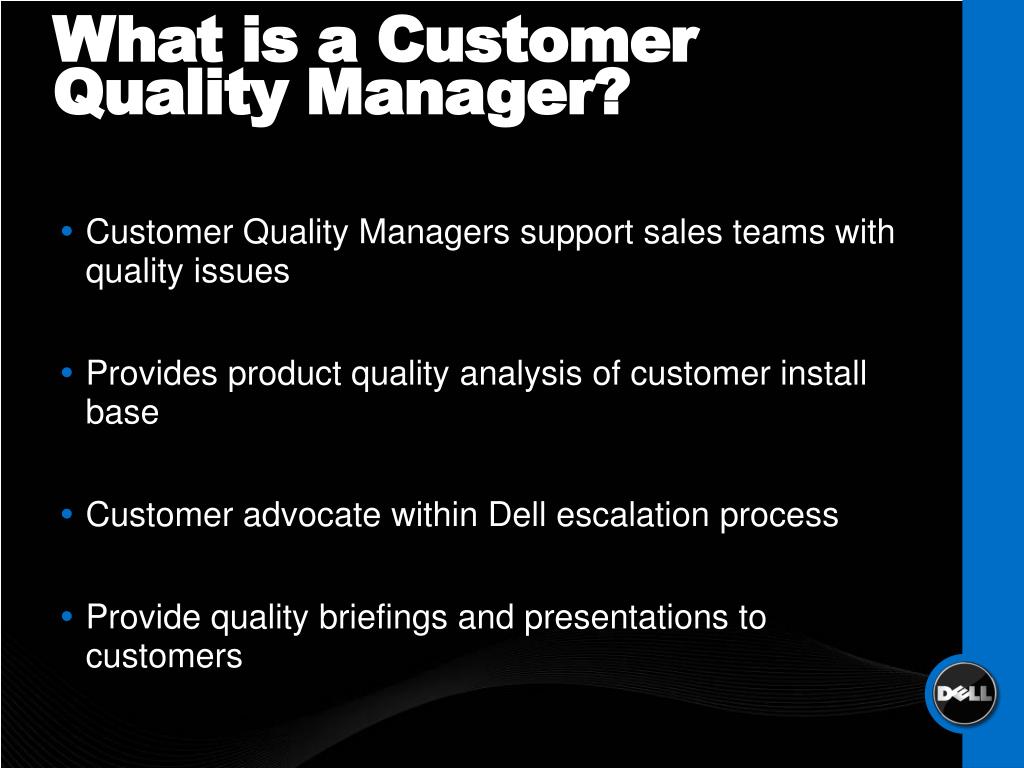 What is a Customer Quality Manager?

• Customer Quality Managers support sales teams with quality issues

• Provides product quality analysis of customer install base

• Customer advocate within Dell escalation process

• Provide quality briefings and presentations to customers

DELL